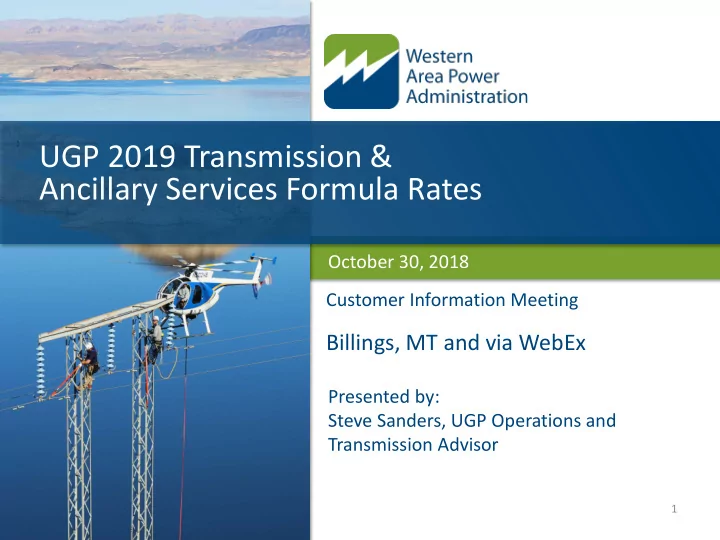 Western Area Power Administration

UGP 2019 Transmission & Ancillary Services Formula Rates

October 30, 2018

Customer Information Meeting

Billings, MT and via WebEx

Presented by:
Steve Sanders, UGP Operations and Transmission Advisor

1